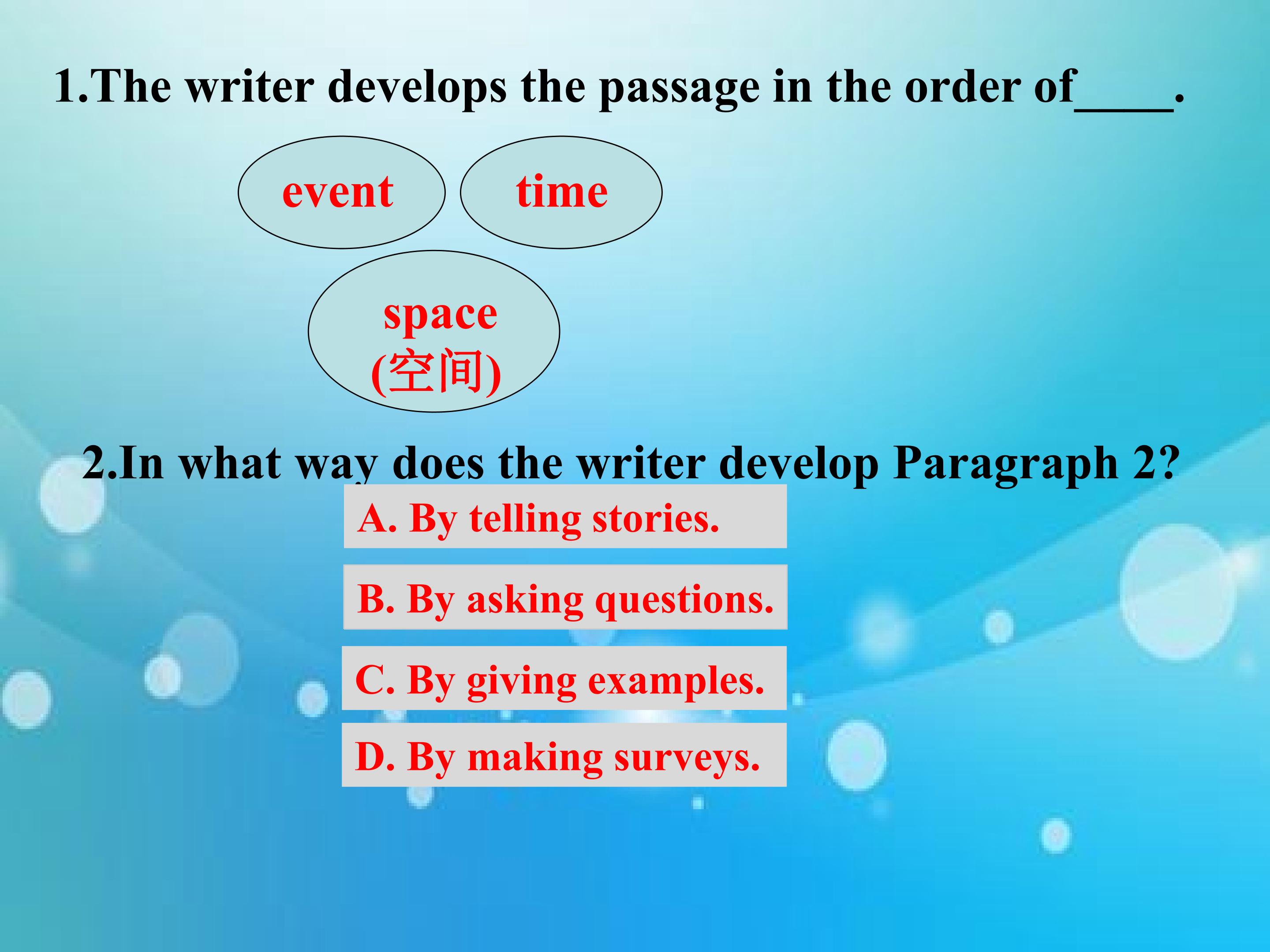 1.The writer develops the passage in the order of____.

event

time

space (空间)

2.In what way does the writer develop Paragraph 2?

A. By telling stories.

B. By asking questions.

C. By giving examples.

D. By making surveys.